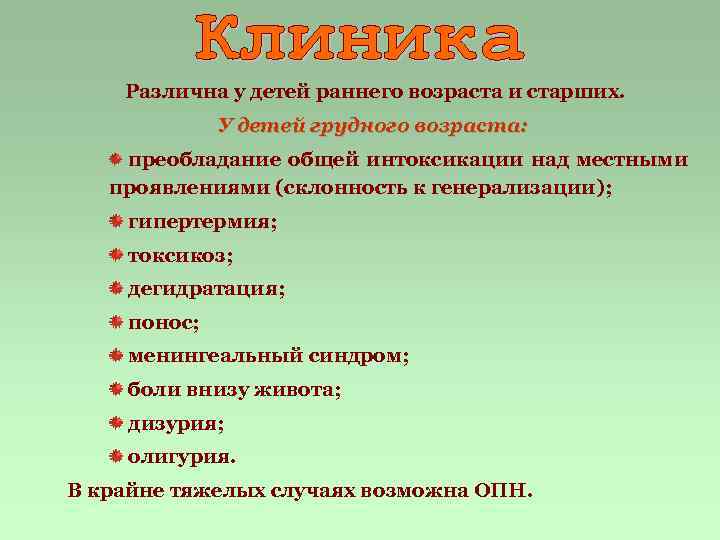 Клиника

Различна у детей раннего возраста и старших.

У детей грудного возраста:

преобладание общей интоксикации над местными проявлениями (склонность к генерализации);

гипертермия;

токсикоз;

дегидратация;

понос;

менингеальный синдром;

боли внизу живота;

дизурия;

олигурия.

В крайне тяжелых случаях возможна ОПН.